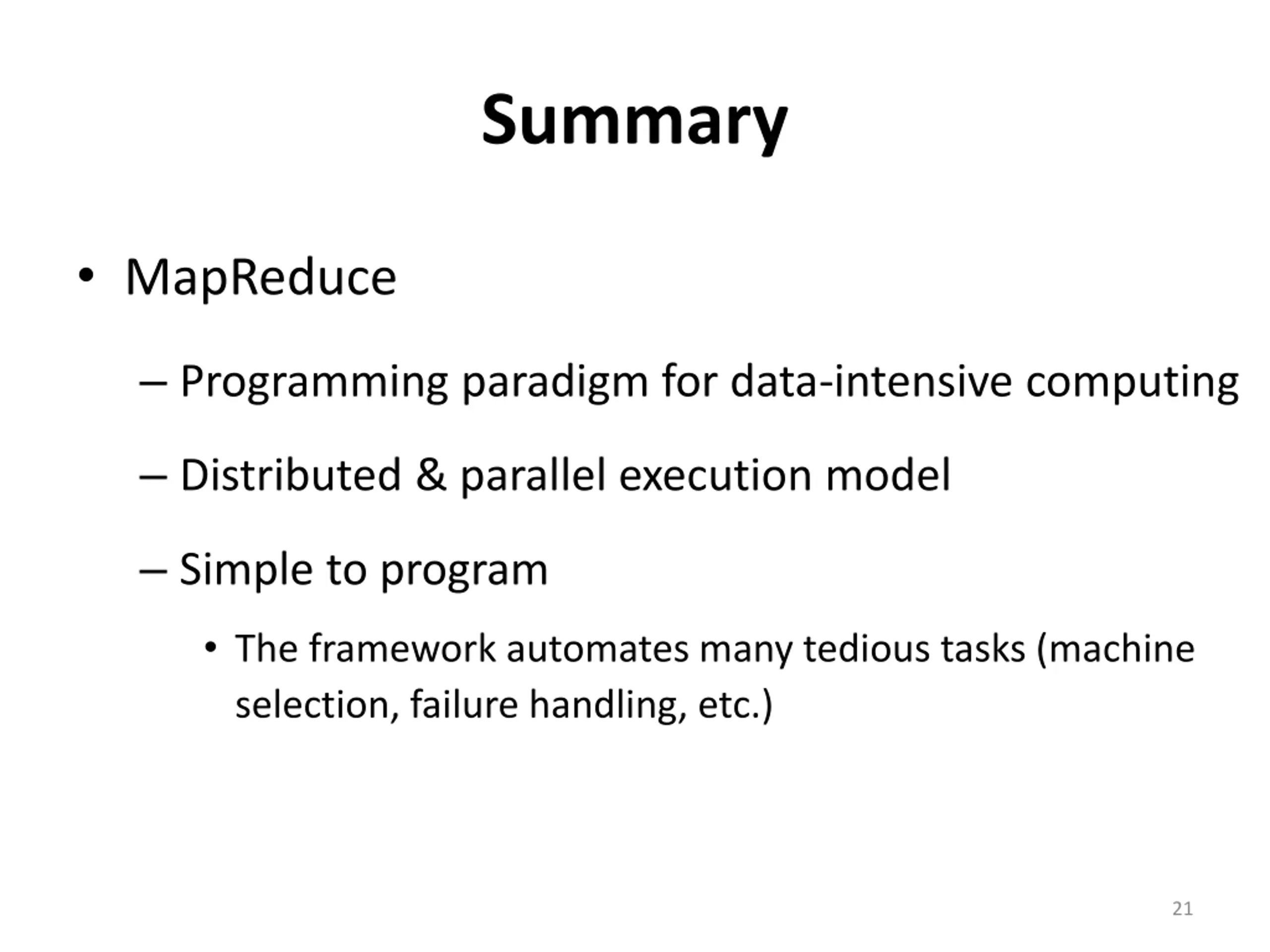 Summary

• MapReduce

– Programming paradigm for data-intensive computing

– Distributed & parallel execution model

– Simple to program

• The framework automates many tedious tasks (machine selection, failure handling, etc.)

21